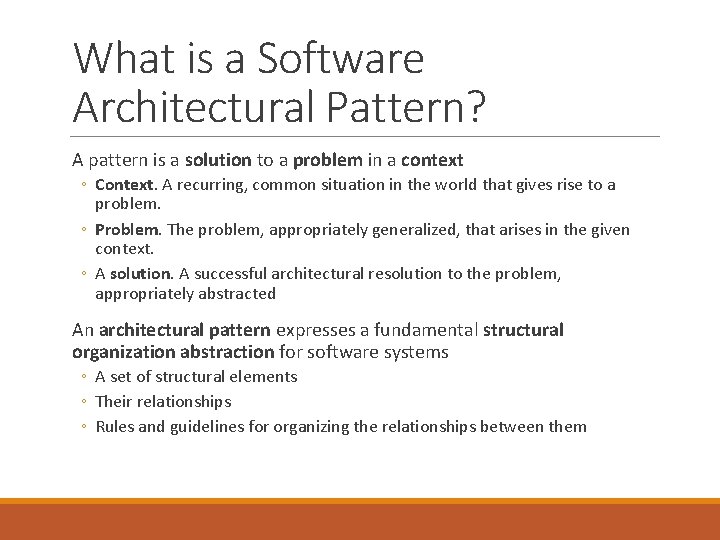 What is a Software Architectural Pattern?

A pattern is a solution to a problem in a context

◦ Context. A recurring, common situation in the world that gives rise to a problem.

◦ Problem. The problem, appropriately generalized, that arises in the given context.

◦ A solution. A successful architectural resolution to the problem, appropriately abstracted

An architectural pattern expresses a fundamental structural organization abstraction for software systems

◦ A set of structural elements

◦ Their relationships

◦ Rules and guidelines for organizing the relationships between them